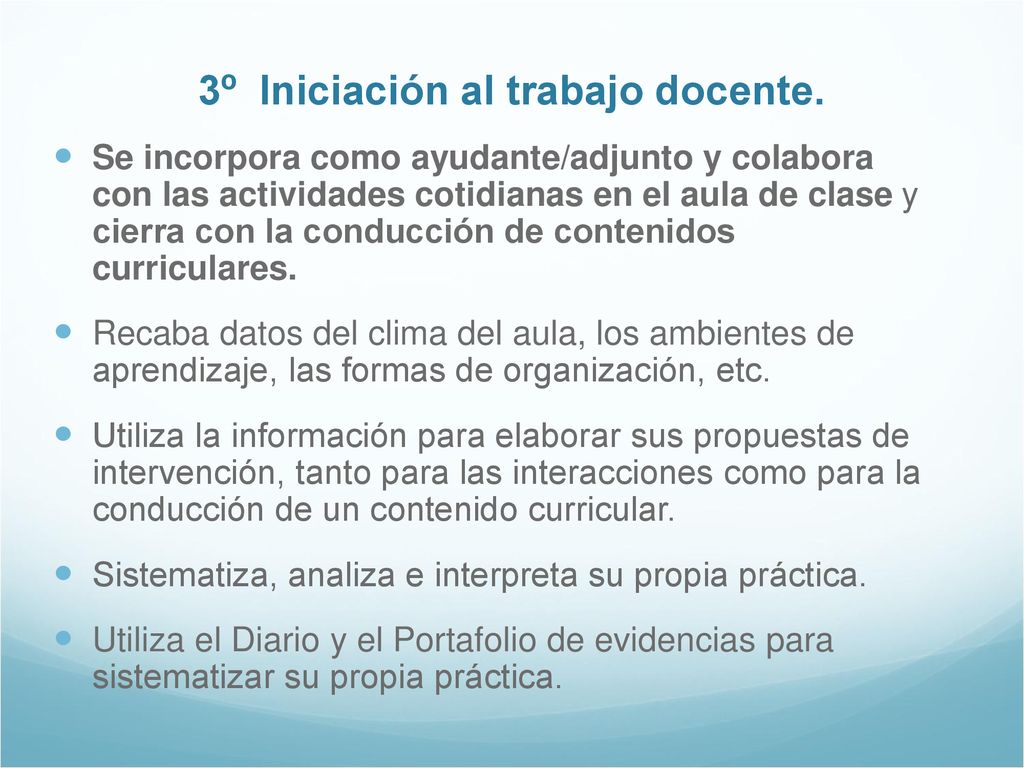 3º Iniciación al trabajo docente.

Se incorpora como ayudante/adjunto y colabora con las actividades cotidianas en el aula de clase y cierra con la conducción de contenidos curriculares.

Recaba datos del clima del aula, los ambientes de aprendizaje, las formas de organización, etc.

Utiliza la información para elaborar sus propuestas de intervención, tanto para las interacciones como para la conducción de un contenido curricular.

Sistematiza, analiza e interpreta su propia práctica.

Utiliza el Diario y el Portafolio de evidencias para sistematizar su propia práctica.